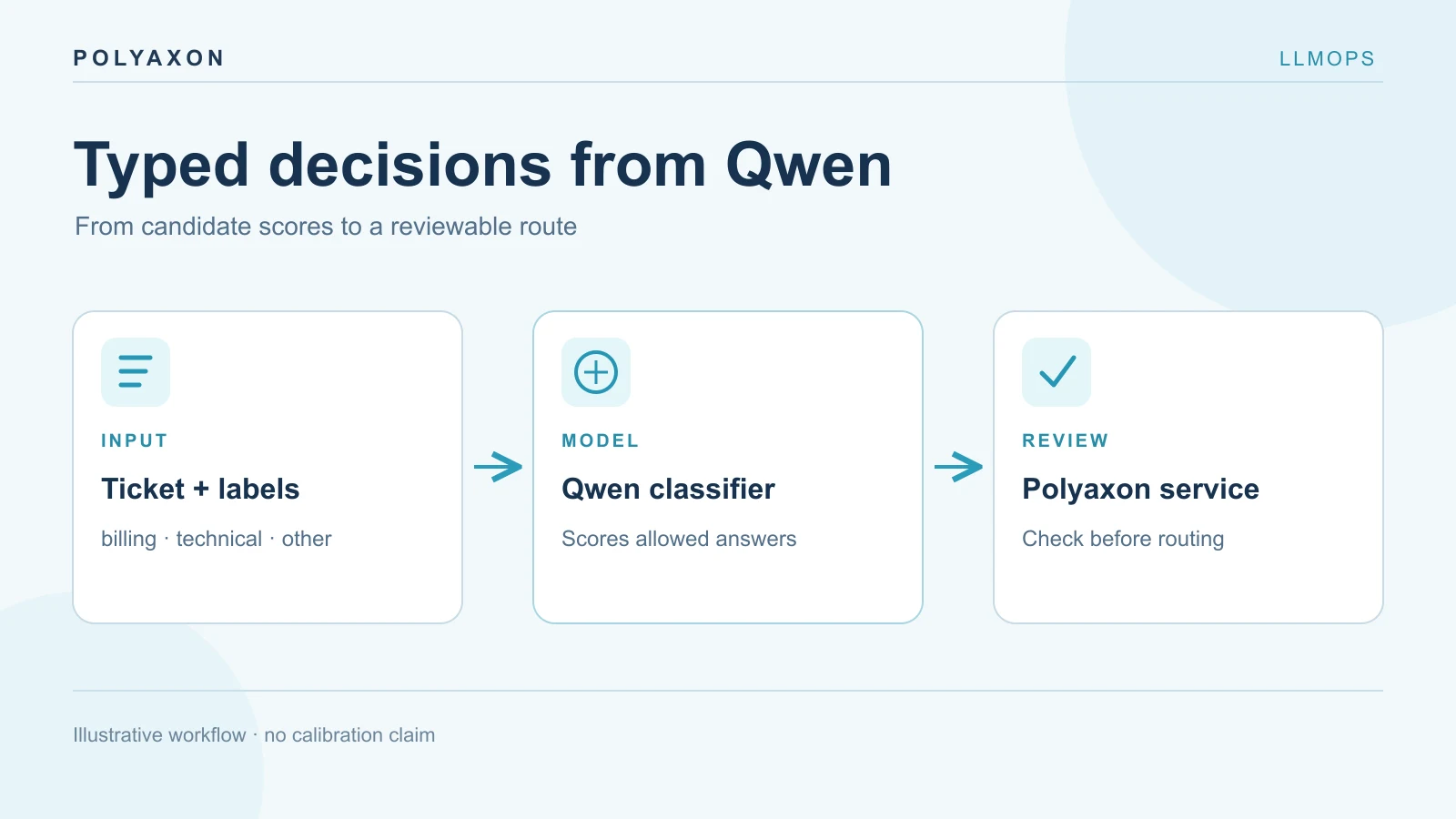 POLYAXON

LLMOPS

Typed decisions from Qwen

From candidate scores to a reviewable route

INPUT

Ticket + labels

billing · technical · other

MODEL

Qwen classifier

Scores allowed answers

REVIEW

Polyaxon service

Check before routing

Illustrative workflow · no calibration claim